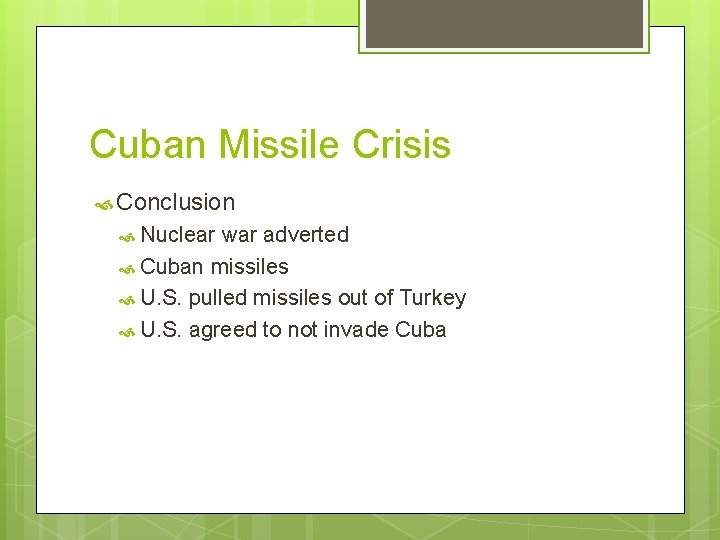 Cuban Missile Crisis

Conclusion

Nuclear war adverted

Cuban missiles

U.S. pulled missiles out of Turkey

U.S. agreed to not invade Cuba